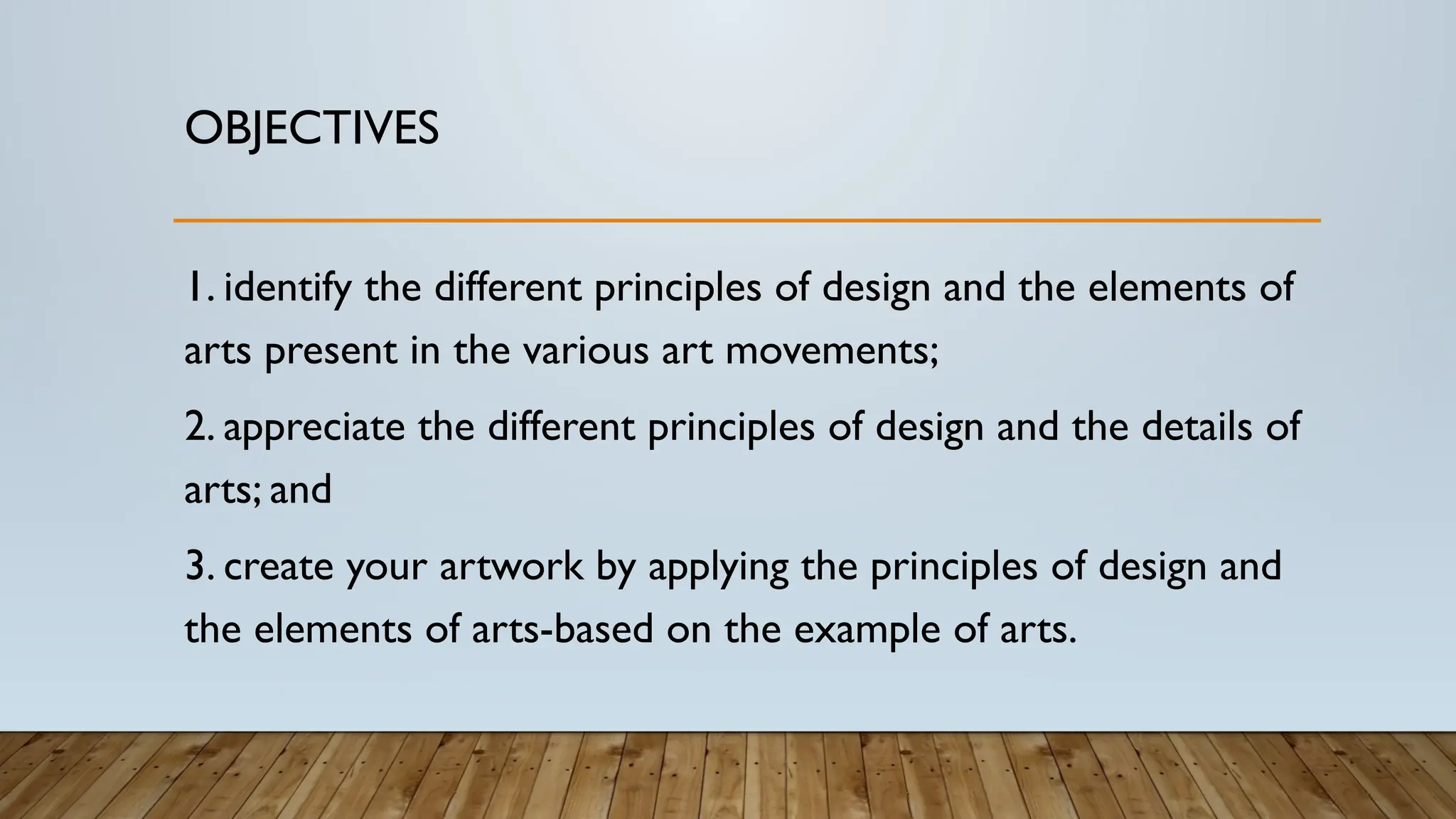 OBJECTIVES

1. identify the different principles of design and the elements of arts present in the various art movements;

2. appreciate the different principles of design and the details of arts; and

3. create your artwork by applying the principles of design and the elements of arts-based on the example of arts.